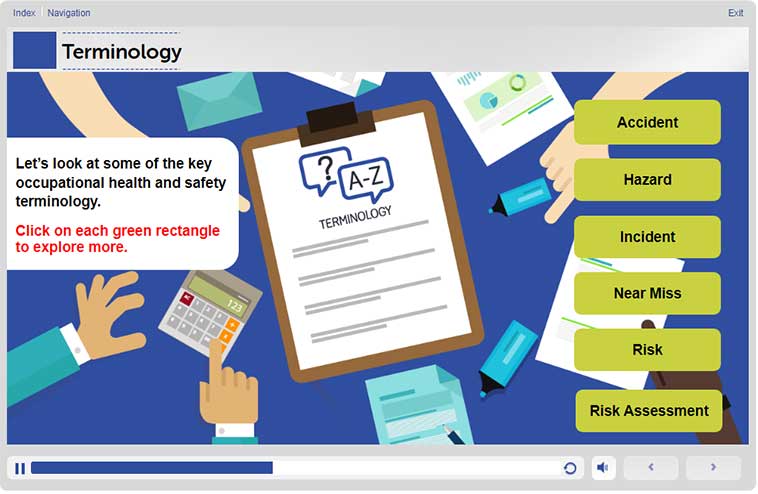 Index Navigation

Exit

Terminology

Let's look at some of the key occupational health and safety terminology.

Click on each green rectangle to explore more.

? A-Z

TERMINOLOGY

123

Accident

Hazard

Incident

Near Miss

Risk

Risk Assessment